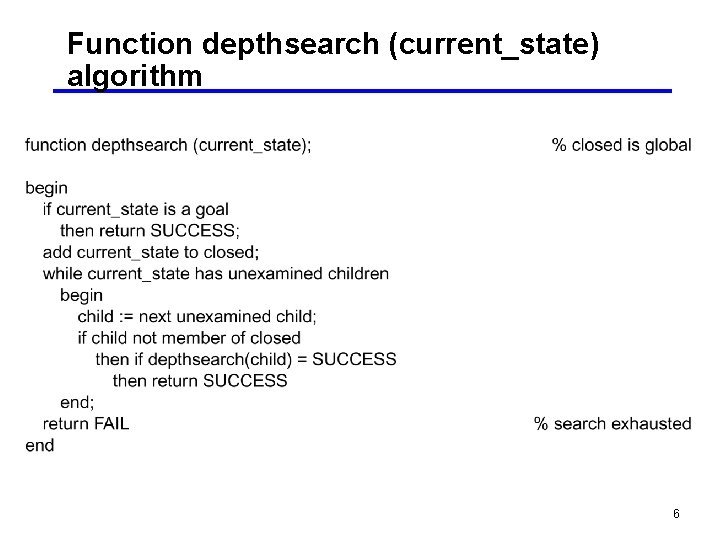 Function depthsearch (current_state) algorithm

function depthsearch (current_state); % closed is global

begin
if current_state is a goal
then return SUCCESS;
add current_state to closed;
while current_state has unexamined children
begin
child := next unexamined child;
if child not member of closed
then if depthsearch(child) = SUCCESS
then return SUCCESS
end;
return FAIL % search exhausted
end

6